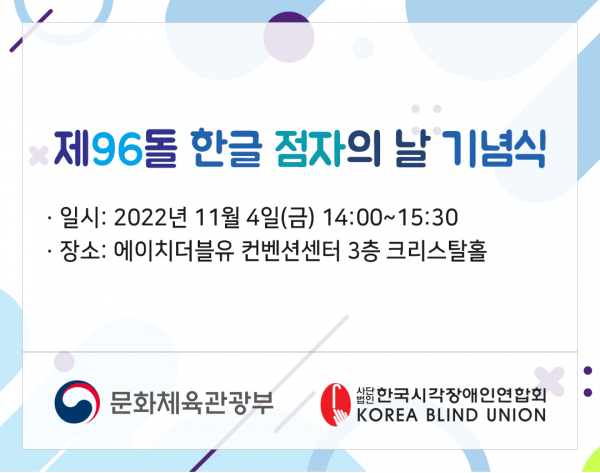 제96돌 한글 점자의 날 기념식

· 일시: 2022년 11월 4일(금) 14:00~15:30
· 장소: 에이치더블유 컨벤션센터 3층 크리스탈홀

문화체육관광부

사단법인 한국시각장애인연합회
KOREA BLIND UNION